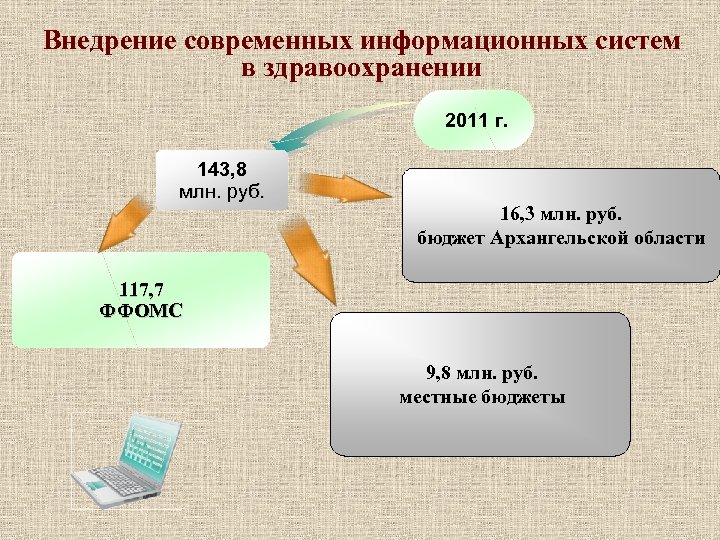 Внедрение современных информационных систем в здравоохранении

2011 г.

143,8
млн. руб.

16,3 млн. руб.
бюджет Архангельской области

117,7
ФФОМС

9,8 млн. руб.
местные бюджеты